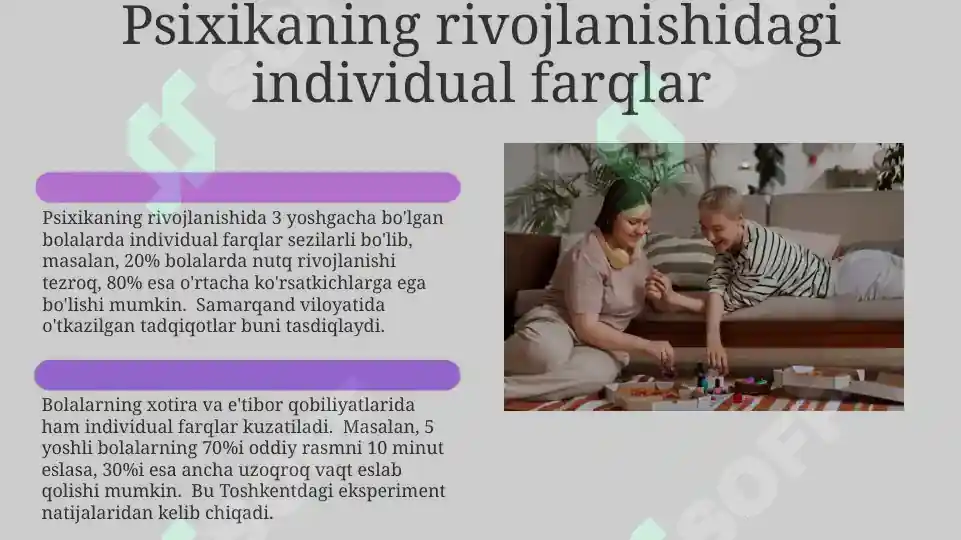 Psixikaning rivojlanishidagi individual farqlar

Psixikaning rivojlanishida 3 yoshgacha bo'lgan bolalarda individual farqlar sezilarli bo'lib, masalan, 20% bolalarda nutq rivojlanishi tezroq, 80% esa o'rtacha ko'rsatkichlarga ega bo'lishi mumkin. Samarqand viloyatida o'tkazilgan tadqiqotlar buni tasdiqlaydi.

Bolalarning xotira va e'tibor qobiliyatlarida ham individual farqlar kuzatiladi. Masalan, 5 yoshli bolalarning 70%i oddiy rasmni 10 minut eslasa, 30%i esa ancha uzoqroq vaqt eslab qolishi mumkin. Bu Toshkentdagi eksperiment natijalaridan kelib chiqadi.